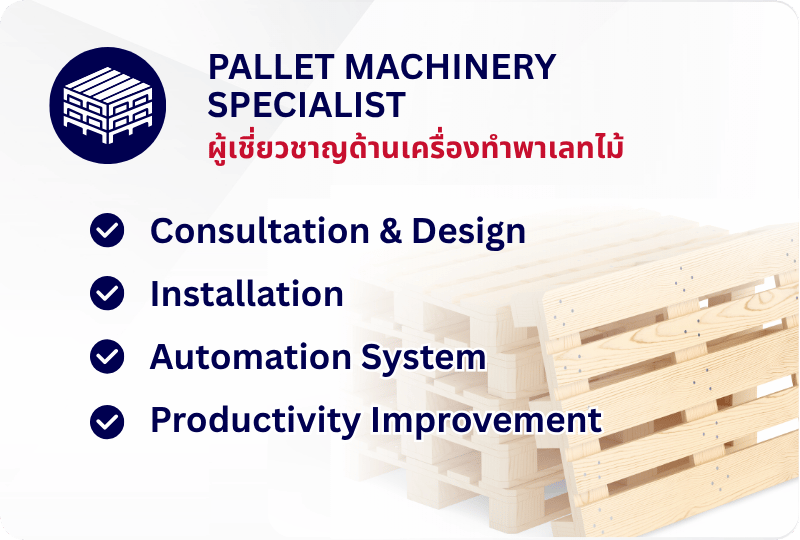 PALLET MACHINERY SPECIALIST
ผู้เชี่ยวชาญด้านเครื่องทำพาเลทไม้

Consultation & Design

Installation

Automation System

Productivity Improvement